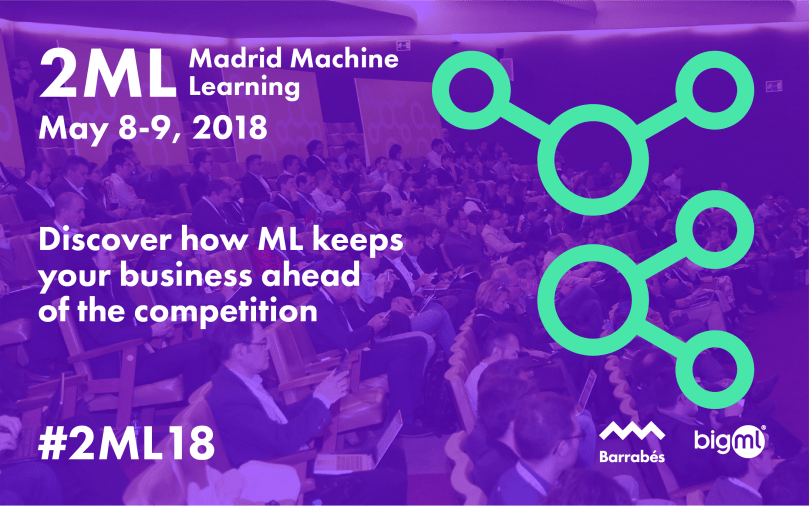 2ML Madrid Machine Learning
May 8-9, 2018

Discover how ML keeps your business ahead of the competition

#2ML18

Barrabés

bigml